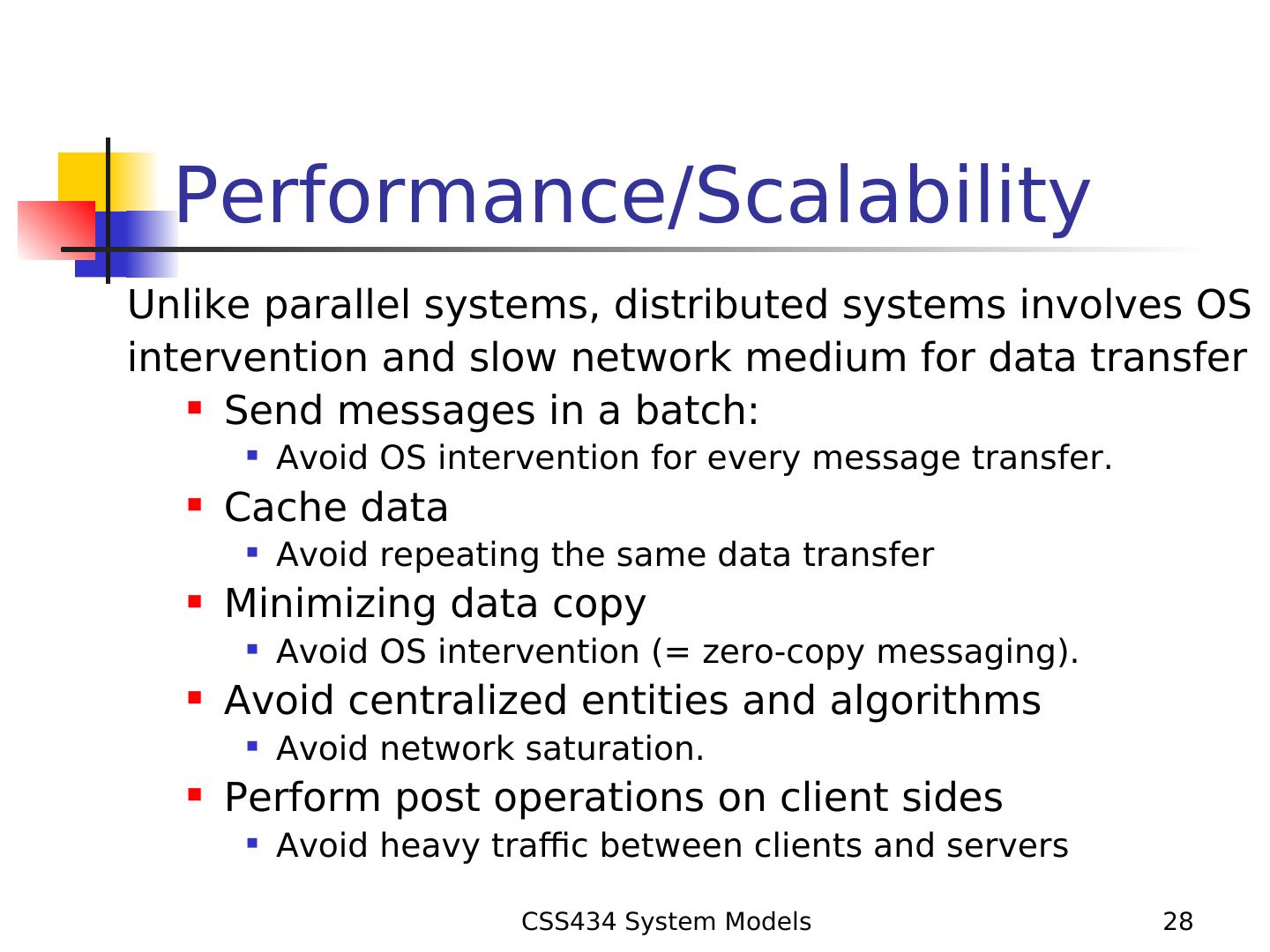 Performance/Scalability

Unlike parallel systems, distributed systems involves OS intervention and slow network medium for data transfer

- Send messages in a batch:
  - Avoid OS intervention for every message transfer.
- Cache data
  - Avoid repeating the same data transfer
- Minimizing data copy
  - Avoid OS intervention (= zero-copy messaging).
- Avoid centralized entities and algorithms
  - Avoid network saturation.
- Perform post operations on client sides
  - Avoid heavy traffic between clients and servers

CSS434 System Models

28